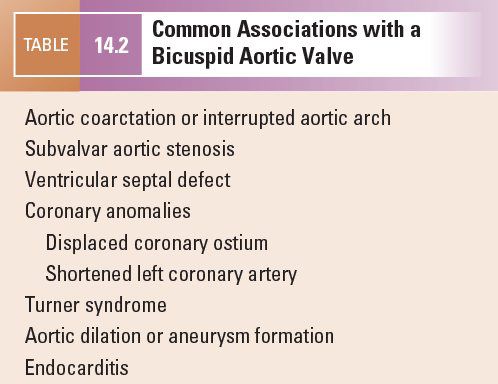 TABLE 14.2 Common Associations with a Bicuspid Aortic Valve

Aortic coarctation or interrupted aortic arch
Subvalvar aortic stenosis
Ventricular septal defect
Coronary anomalies
Displaced coronary ostium
Shortened left coronary artery
Turner syndrome
Aortic dilation or aneurysm formation
Endocarditis